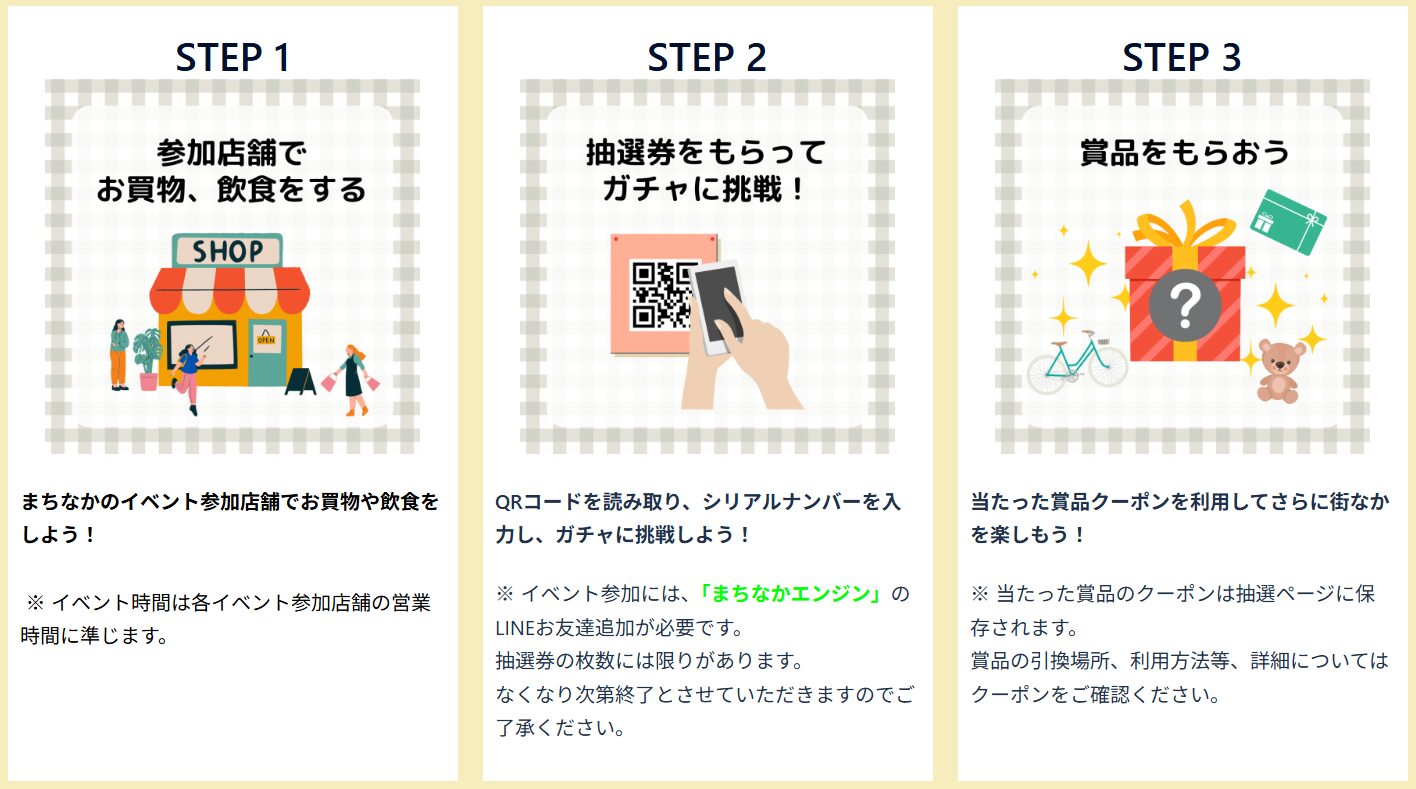 STEP 1

参加店舗で
お買物、飲食をする

SHOP

OPEN

まちなかのイベント参加店舗でお買物や飲食をしよう！

※ イベント時間は各イベント参加店舗の営業時間に準じます。

STEP 2

抽選券をもらって
ガチャに挑戦！

QRコードを読み取り、シリアルナンバーを入力し、ガチャに挑戦しよう！

※ イベント参加には、「まちなかエンジン」のLINEお友達追加が必要です。
抽選券の枚数には限りがあります。
なくなり次第終了とさせていただきますのでご了承ください。

STEP 3

賞品をもらおう

?

当たった賞品クーポンを利用してさらに街なかを楽しもう！

※ 当たった賞品のクーポンは抽選ページに保存されます。
賞品の引換場所、利用方法等、詳細についてはクーポンをご確認ください。